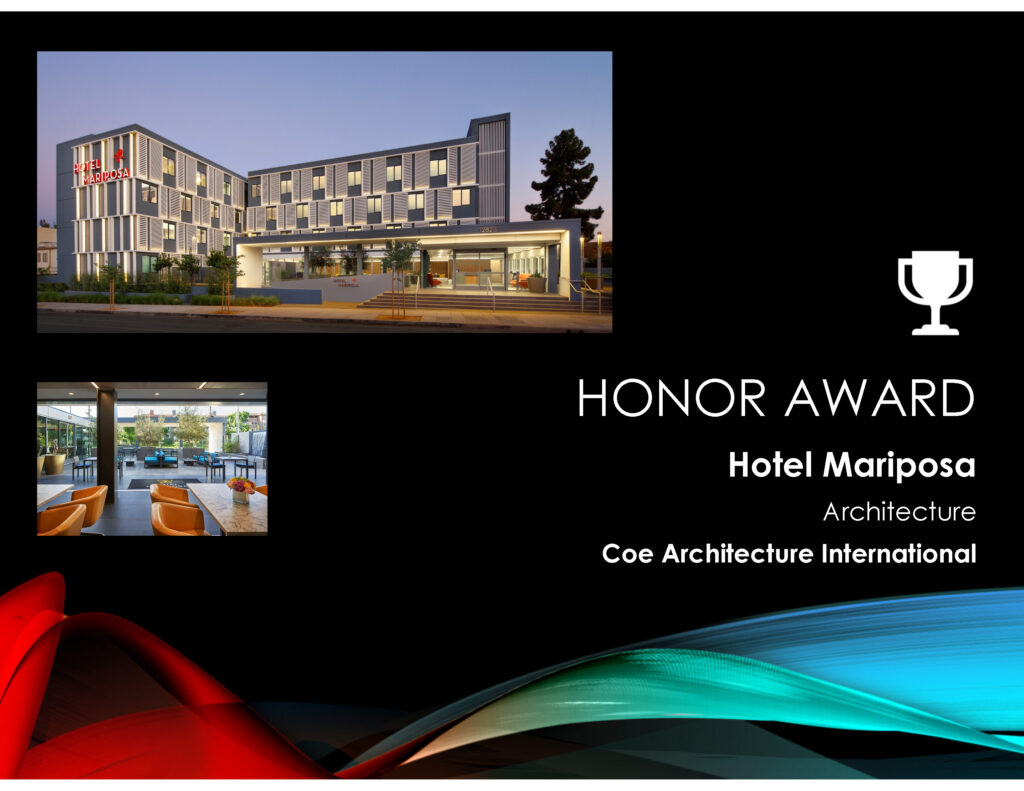 HOTEL MARIPOSA

HONOR AWARD

Hotel Mariposa

Architecture

Coe Architecture International